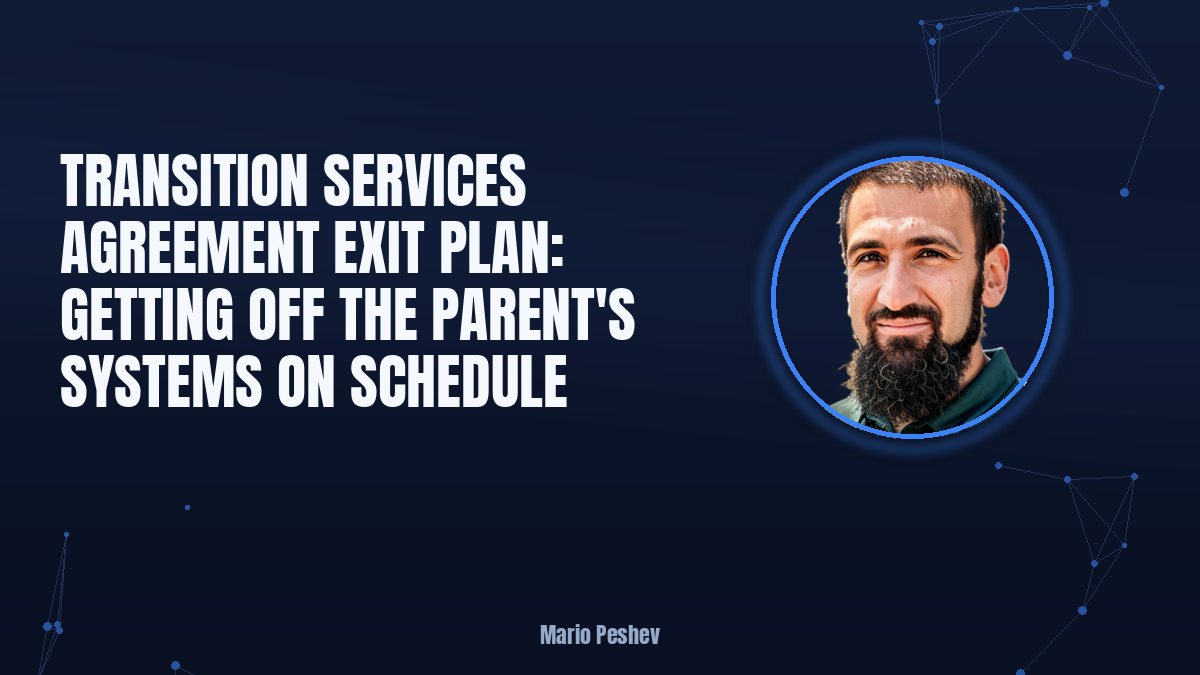 TRANSITION SERVICES AGREEMENT EXIT PLAN: GETTING OFF THE PARENT'S SYSTEMS ON SCHEDULE

Mario Peshev